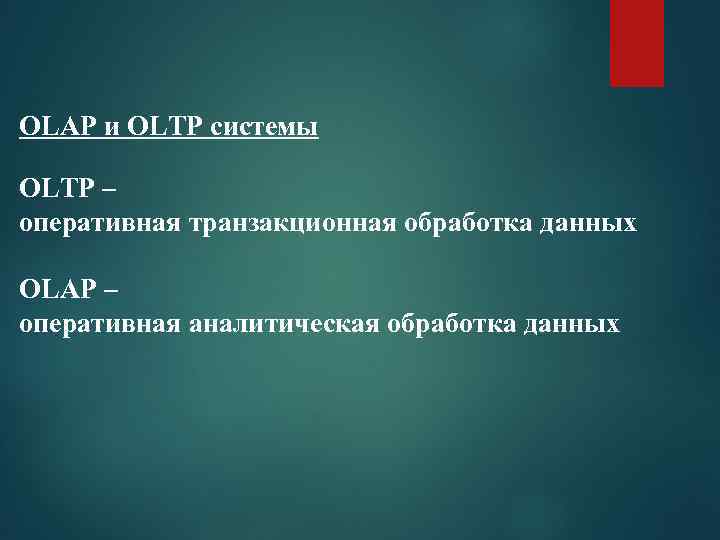 OLAP и OLTP системы

OLTP –
оперативная транзакционная обработка данных

OLAP –
оперативная аналитическая обработка данных